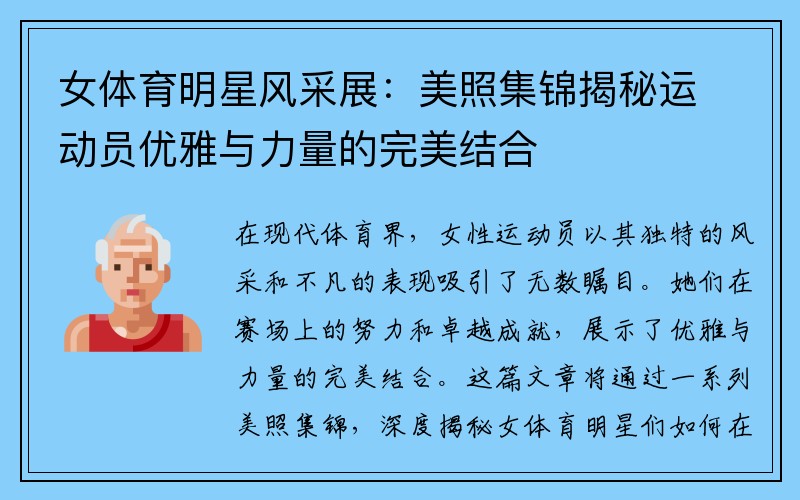 女体育明星风采展：美照集锦揭秘运动员优雅与力量的完美结合

在现代体育界，女性运动员以其独特的风采和不凡的表现吸引了无数瞩目。她们在赛场上的努力和卓越成就，展示了优雅与力量的完美结合。这篇文章将通过一系列美照集锦，深度揭秘女体育明星们如何在